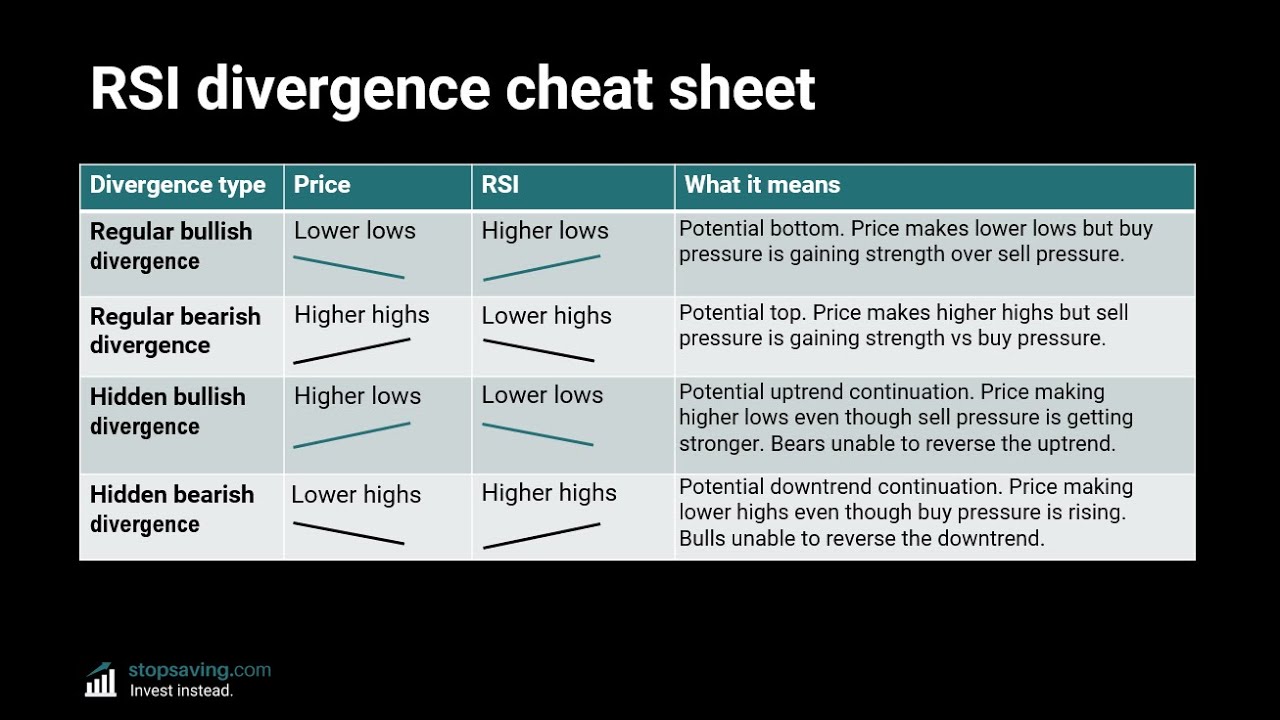 RSI divergence cheat sheet

| Divergence type | Price | RSI | What it means |
|---|---|---|---|
| Regular bullish divergence | Lower lows | Higher lows | Potential bottom. Price makes lower lows but buy pressure is gaining strength over sell pressure. |
| Regular bearish divergence | Higher highs | Lower highs | Potential top. Price makes higher highs but sell pressure is gaining strength vs buy pressure. |
| Hidden bullish divergence | Higher lows | Lower lows | Potential uptrend continuation. Price making higher lows even though sell pressure is getting stronger. Bears unable to reverse the uptrend. |
| Hidden bearish divergence | Lower highs | Higher highs | Potential downtrend continuation. Price making lower highs even though buy pressure is rising. Bulls unable to reverse the downtrend. |

stopsaving.com
Invest instead.